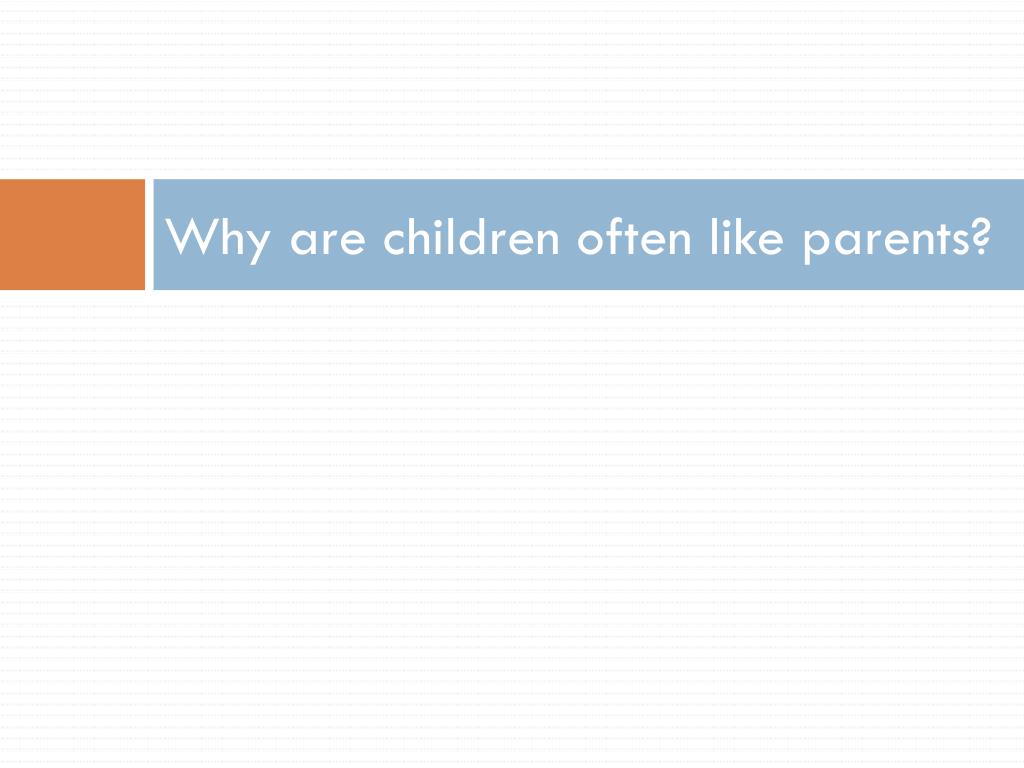 Why are children often like parents?